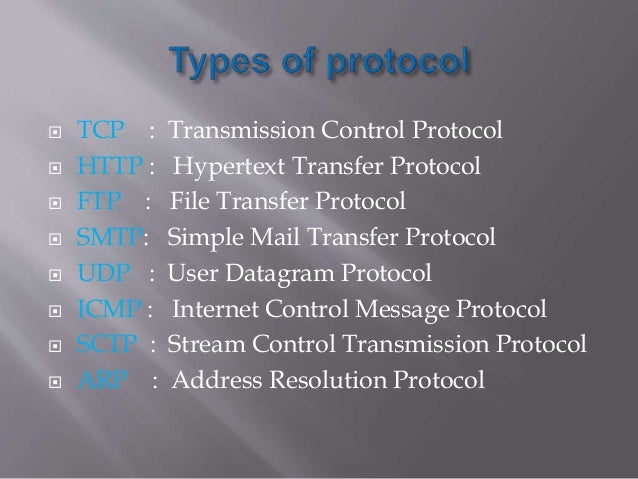 Types of protocol

TCP : Transmission Control Protocol
HTTP : Hypertext Transfer Protocol
FTP : File Transfer Protocol
SMTP: Simple Mail Transfer Protocol
UDP : User Datagram Protocol
ICMP : Internet Control Message Protocol
SCTP : Stream Control Transmission Protocol
ARP : Address Resolution Protocol